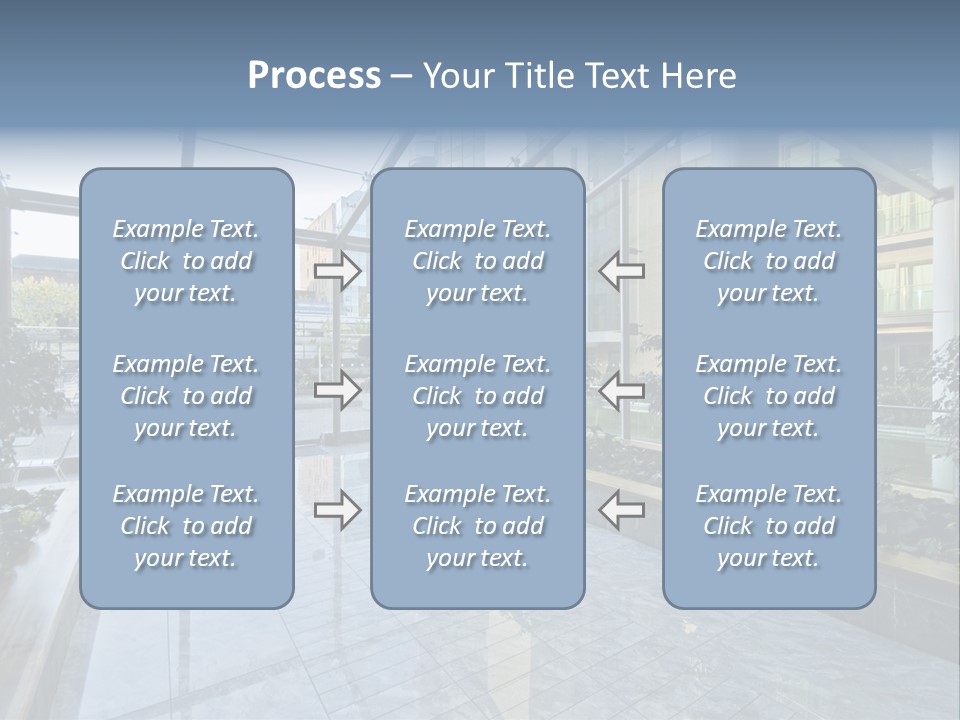 Process – Your Title Text Here

Example Text. Click to add your text.

Example Text. Click to add your text.

Example Text. Click to add your text.

Example Text. Click to add your text.

Example Text. Click to add your text.

Example Text. Click to add your text.

Example Text. Click to add your text.

Example Text. Click to add your text.

Example Text. Click to add your text.